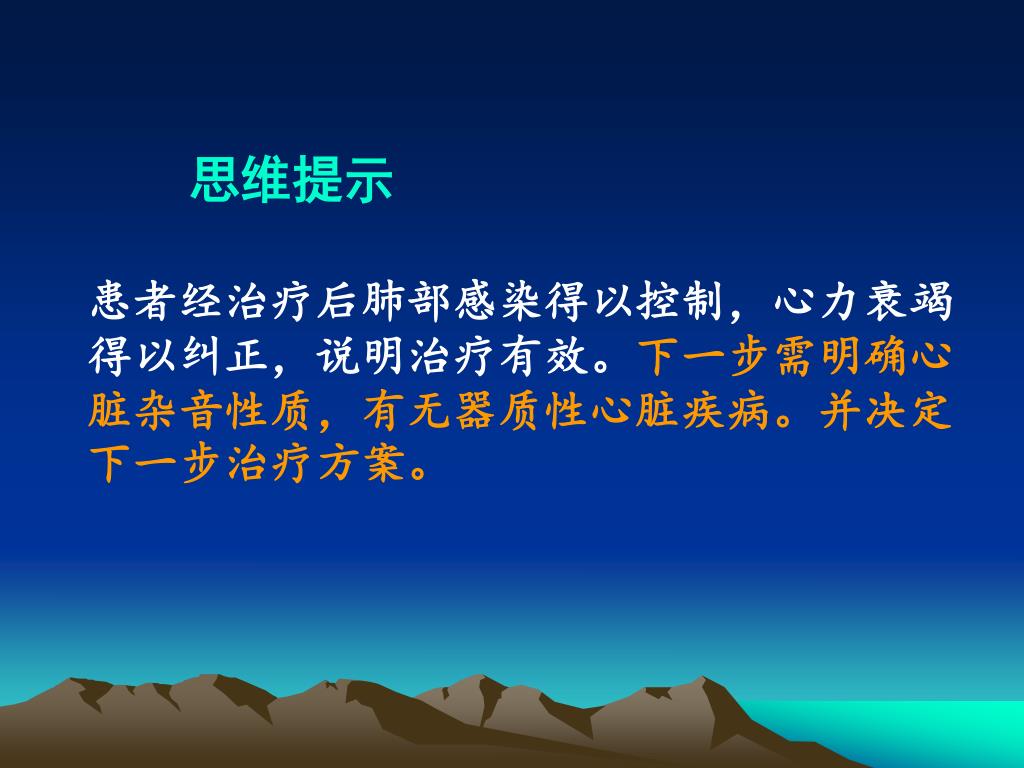 思维提示

患者经治疗后肺部感染得以控制，心力衰竭得以纠正，说明治疗有效。下一步需明确心脏杂音性质，有无器质性心脏疾病。并决定下一步治疗方案。